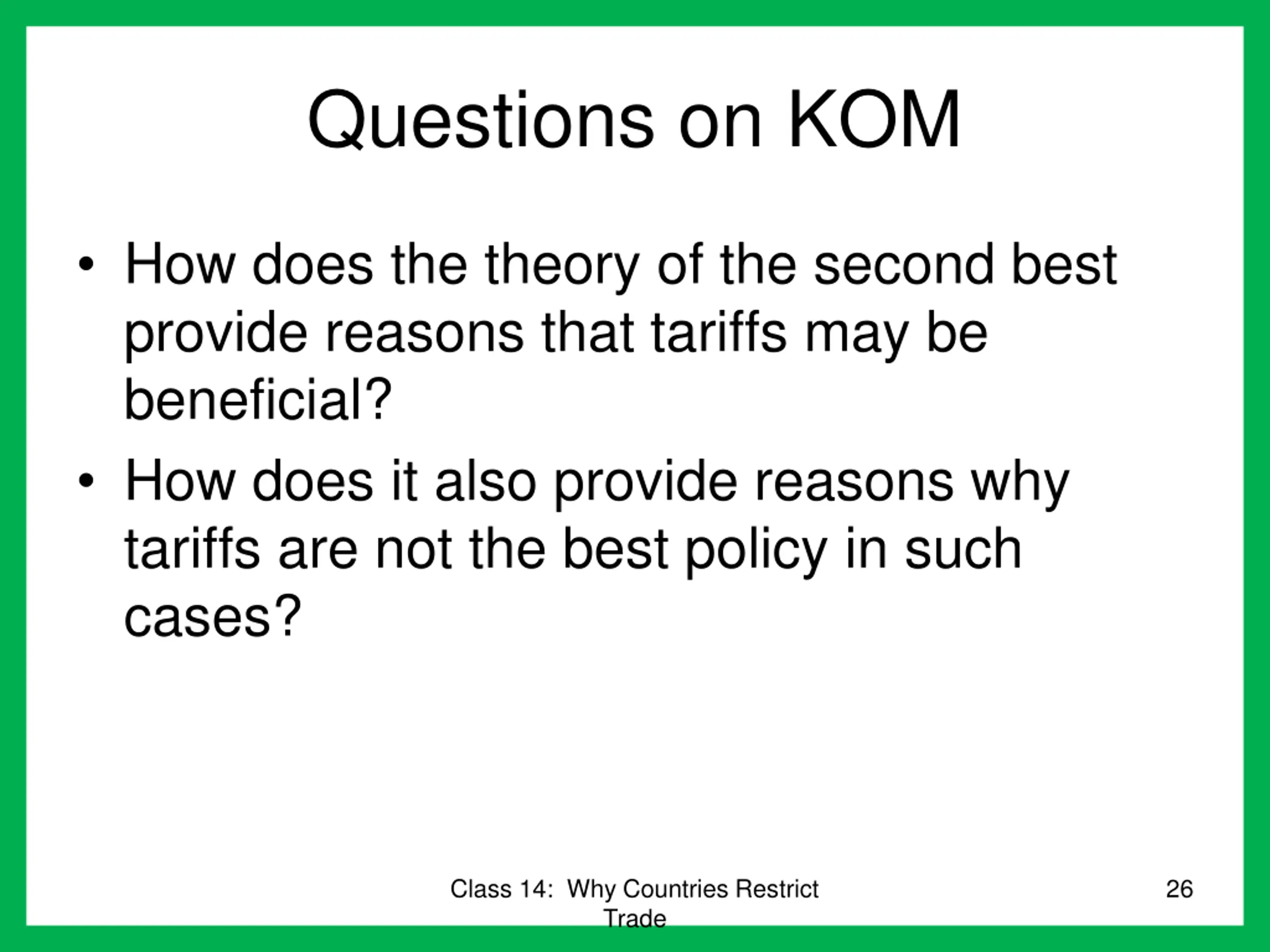 Questions on KOM

• How does the theory of the second best provide reasons that tariffs may be beneficial?
• How does it also provide reasons why tariffs are not the best policy in such cases?

Class 14: Why Countries Restrict Trade

26